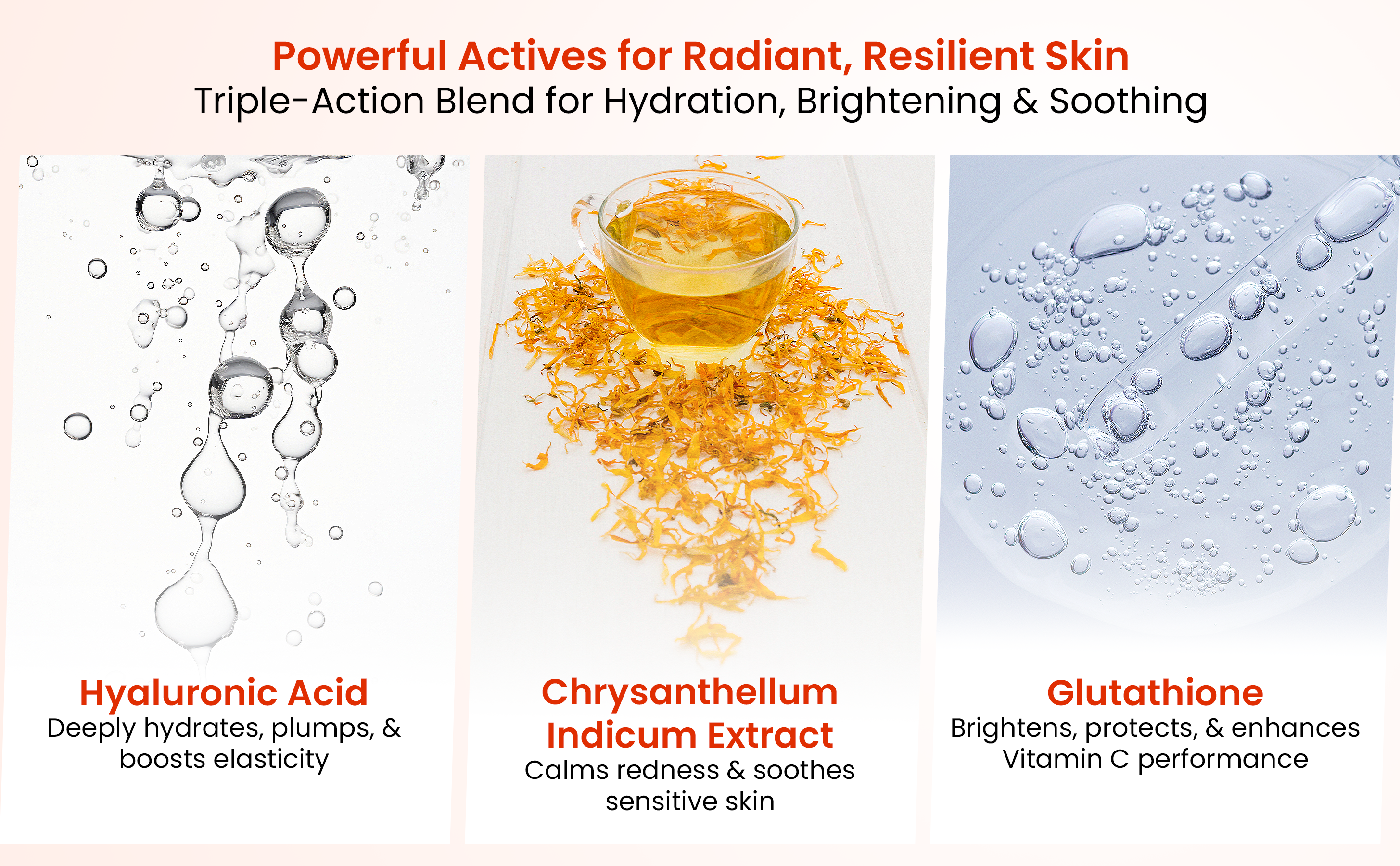 Powerful Actives for Radiant, Resilient Skin
Triple-Action Blend for Hydration, Brightening & Soothing

Hyaluronic Acid
Deeply hydrates, plumps, & boosts elasticity

Chrysanthellum Indicum Extract
Calms redness & soothes sensitive skin

Glutathione
Brightens, protects, & enhances Vitamin C performance